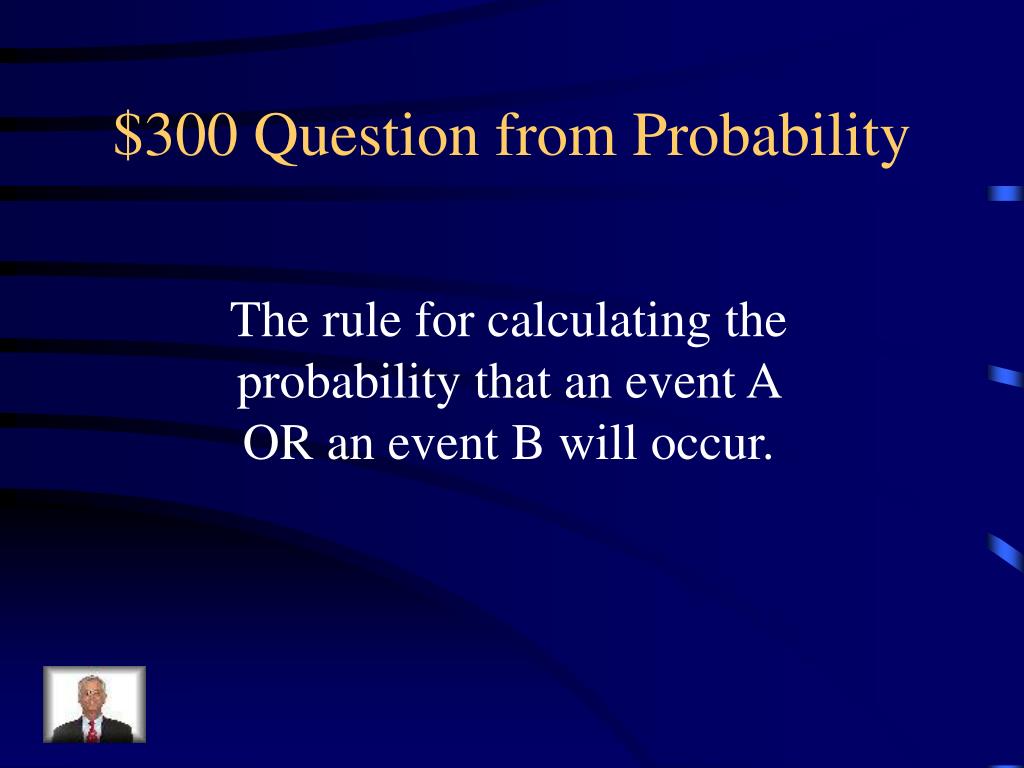 \$300 Question from Probability

The rule for calculating the probability that an event A OR an event B will occur.